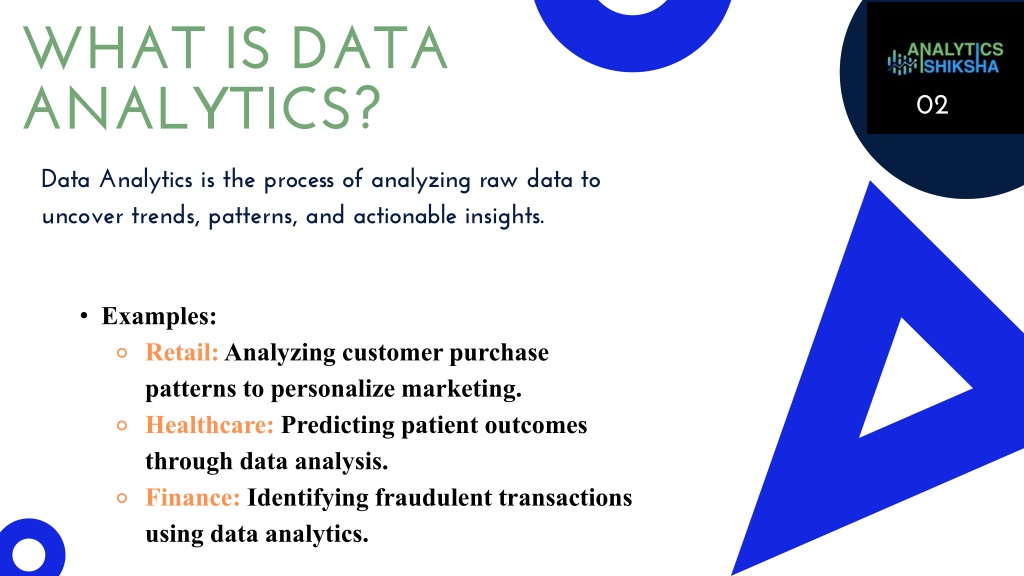 WHAT IS DATA ANALYTICS?

ANALYTICS SHIKSHA

02

Data Analytics is the process of analyzing raw data to uncover trends, patterns, and actionable insights.

• Examples:
  ○ Retail: Analyzing customer purchase patterns to personalize marketing.
  ○ Healthcare: Predicting patient outcomes through data analysis.
  ○ Finance: Identifying fraudulent transactions using data analytics.